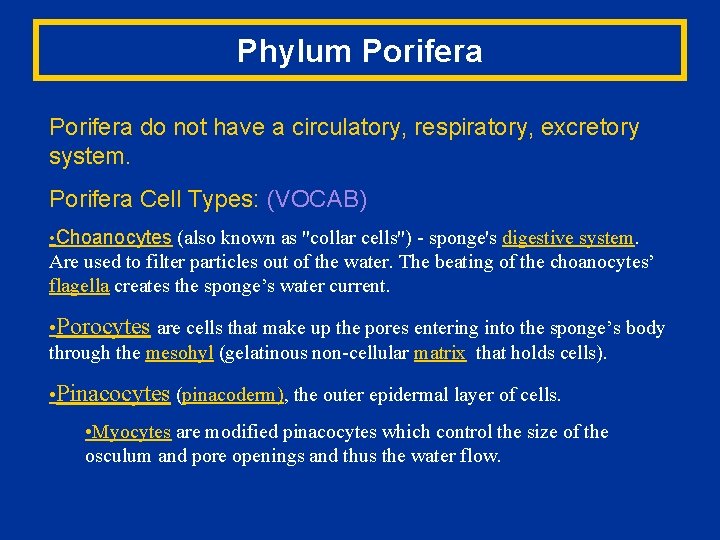 Phylum Porifera

Porifera do not have a circulatory, respiratory, excretory system.

Porifera Cell Types: (VOCAB)

•Choanocytes (also known as "collar cells") - sponge's digestive system. Are used to filter particles out of the water. The beating of the choanocytes' flagella creates the sponge's water current.

•Porocytes are cells that make up the pores entering into the sponge's body through the mesohyl (gelatinous non-cellular matrix that holds cells).

•Pinacocytes (pinacoderm), the outer epidermal layer of cells.

•Myocytes are modified pinacocytes which control the size of the osculum and pore openings and thus the water flow.